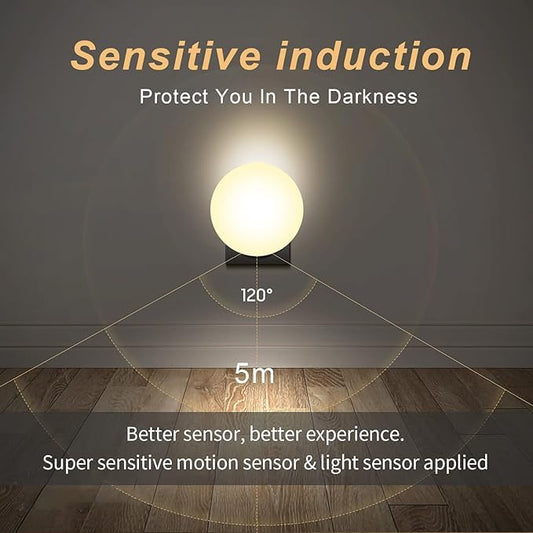 Sensitive induction
Protect You In The Darkness

120°

5m

Better sensor, better experience.
Super sensitive motion sensor & light sensor applied